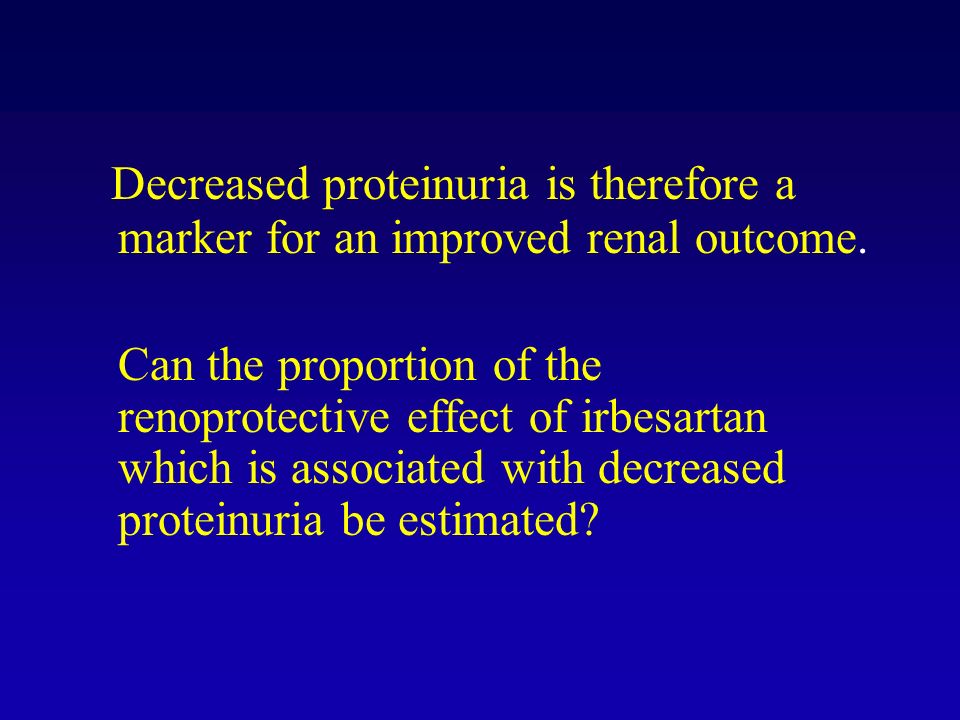 Decreased proteinuria is therefore a marker for an improved renal outcome.

Can the proportion of the renoprotective effect of irbesartan which is associated with decreased proteinuria be estimated?